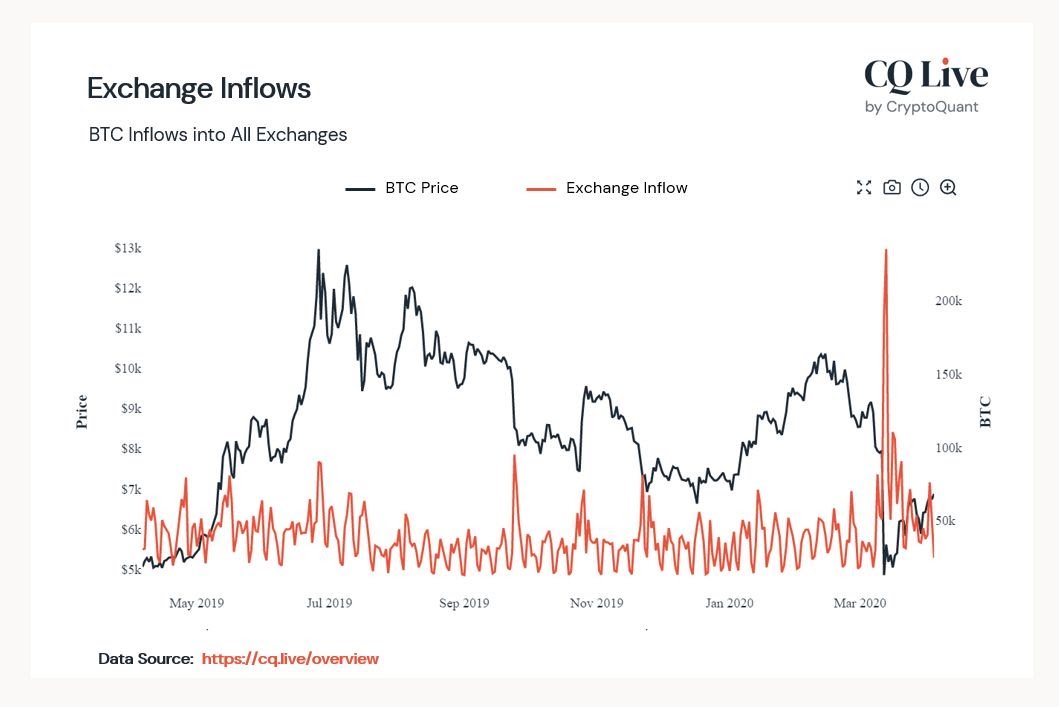 Exchange Inflows

CQ Live
by CryptoQuant

BTC Inflows into All Exchanges

BTC Price
Exchange Inflow

Price

$13k
$12k
$11k
$10k
$9k
$8k
$7k
$6k
$5k

BTC

200k
150k
100k
50k

May 2019
Jul 2019
Sep 2019
Nov 2019
Jan 2020
Mar 2020

Data Source: https://cq.live/overview